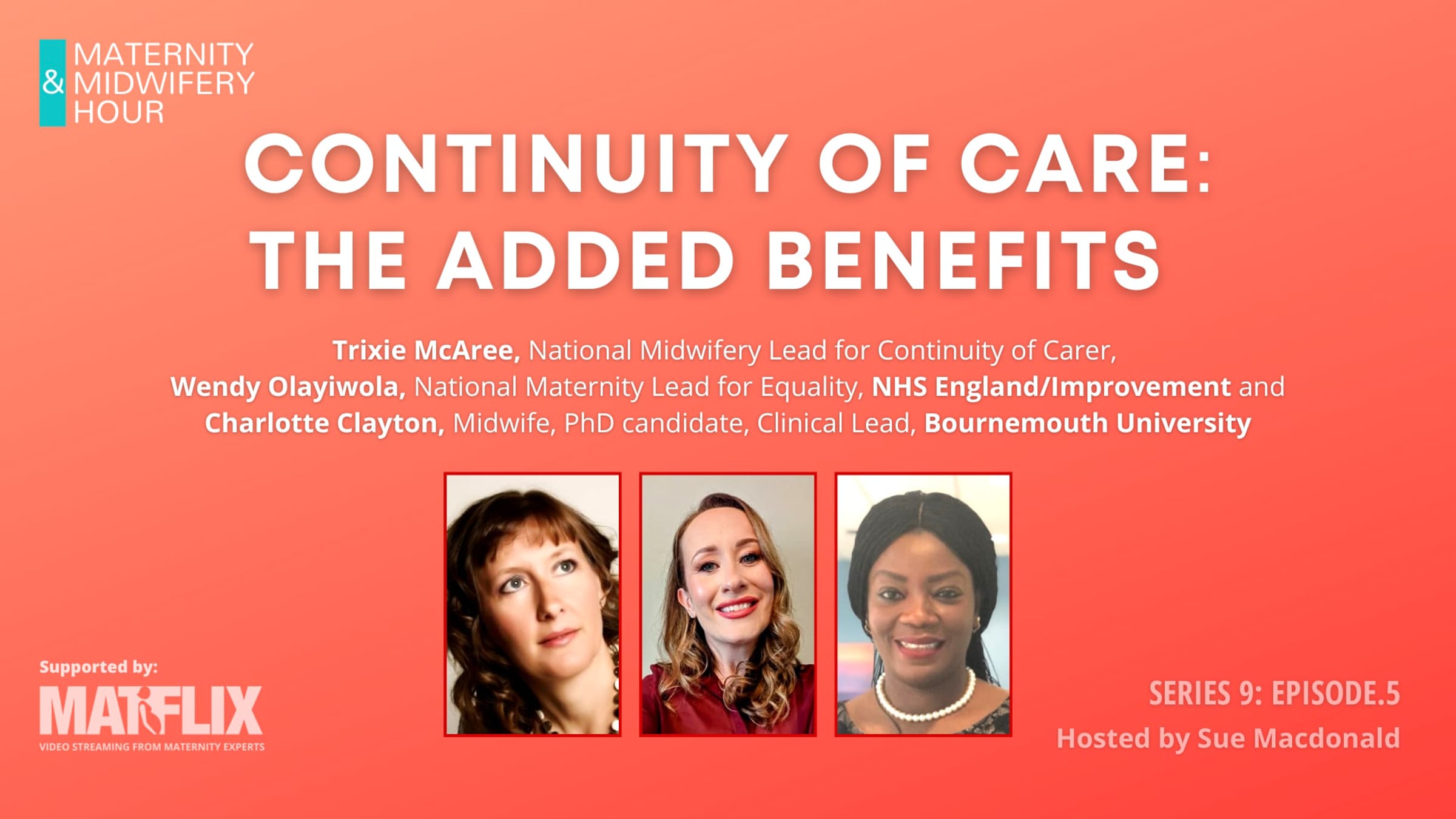 MATERNITY
& MIDWIFERY
HOUR

CONTINUITY OF CARE:
THE ADDED BENEFITS

Trixie McAree, National Midwifery Lead for Continuity of Carer, Wendy Olayiwola, National Maternity Lead for Equality, NHS England/Improvement and Charlotte Clayton, Midwife, PhD candidate, Clinical Lead, Bournemouth University

Supported by:
MATFLIX
VIDEO STREAMING FROM MATERNITY EXPERTS

SERIES 9: EPISODE.5
Hosted by Sue Macdonald